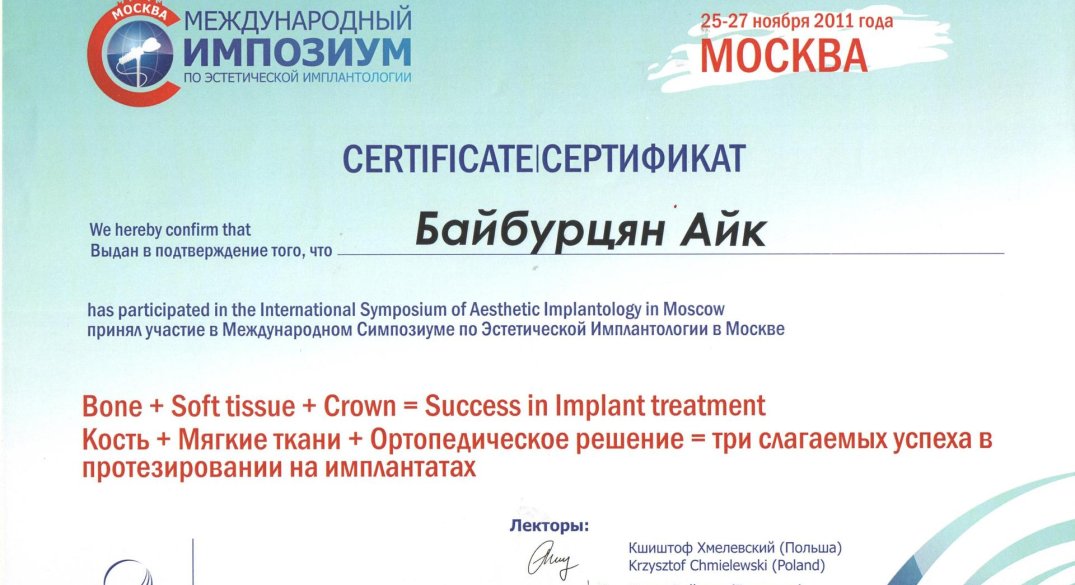 МОСКВА
МЕЖДУНАРОДНЫЙ
СИМПОЗИУМ
ПО ЭСТЕТИЧЕСКОЙ ИМПЛАНТОЛОГИИ

25-27 ноября 2011 года
МОСКВА

CERTIFICATE|СЕРТИФИКАТ

We hereby confirm that
Выдан в подтверждение того, что Байбурцян Айк

has participated in the International Symposium of Aesthetic Implantology in Moscow
принял участие в Международном Симпозиуме по Эстетической Имплантологии в Москве

Bone + Soft tissue + Crown = Success in Implant treatment
Кость + Мягкие ткани + Ортопедическое решение = три слагаемых успеха в протезировании на имплантатах

Лекторы:
Кшиштоф Хмелевский (Польша)
Krzysztof Chmielewski (Poland)